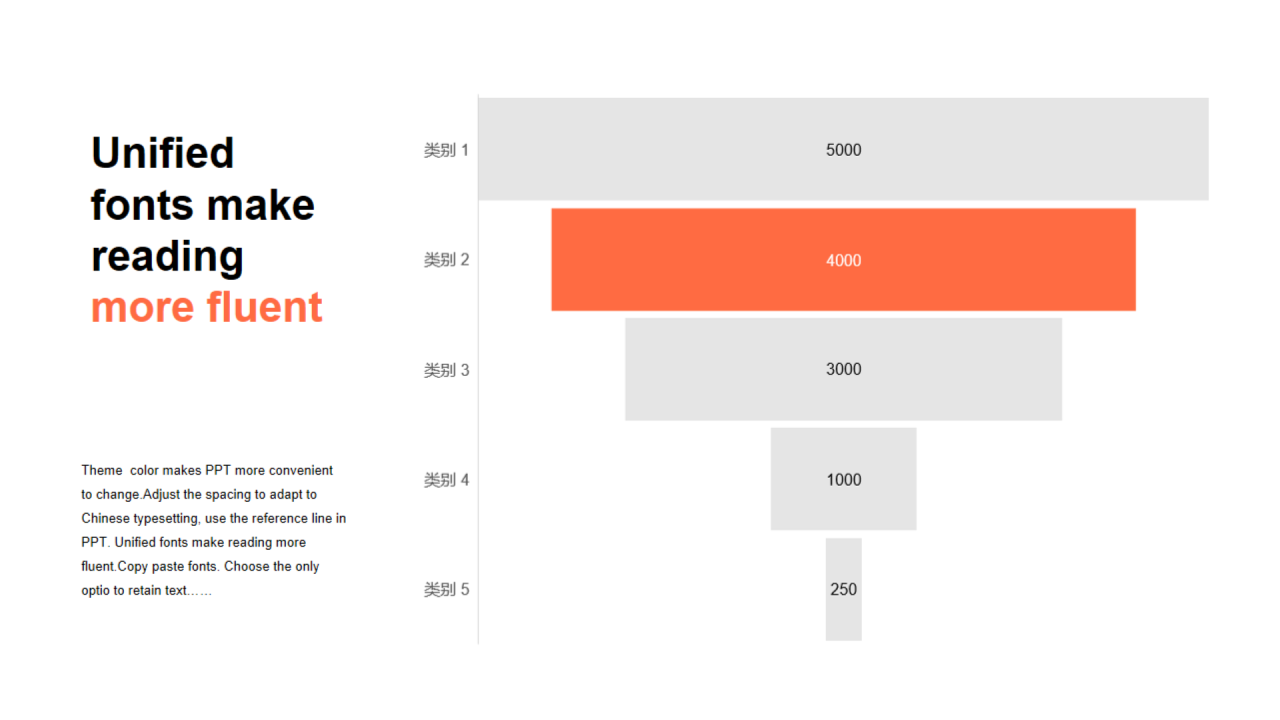 Unified fonts make reading more fluent

Theme color makes PPT more convenient to change.Adjust the spacing to adapt to Chinese typesetting, use the reference line in PPT. Unified fonts make reading more fluent.Copy paste fonts. Choose the only optio to retain text……

类别 1
5000
类别 2
4000
类别 3
3000
类别 4
1000
类别 5
250